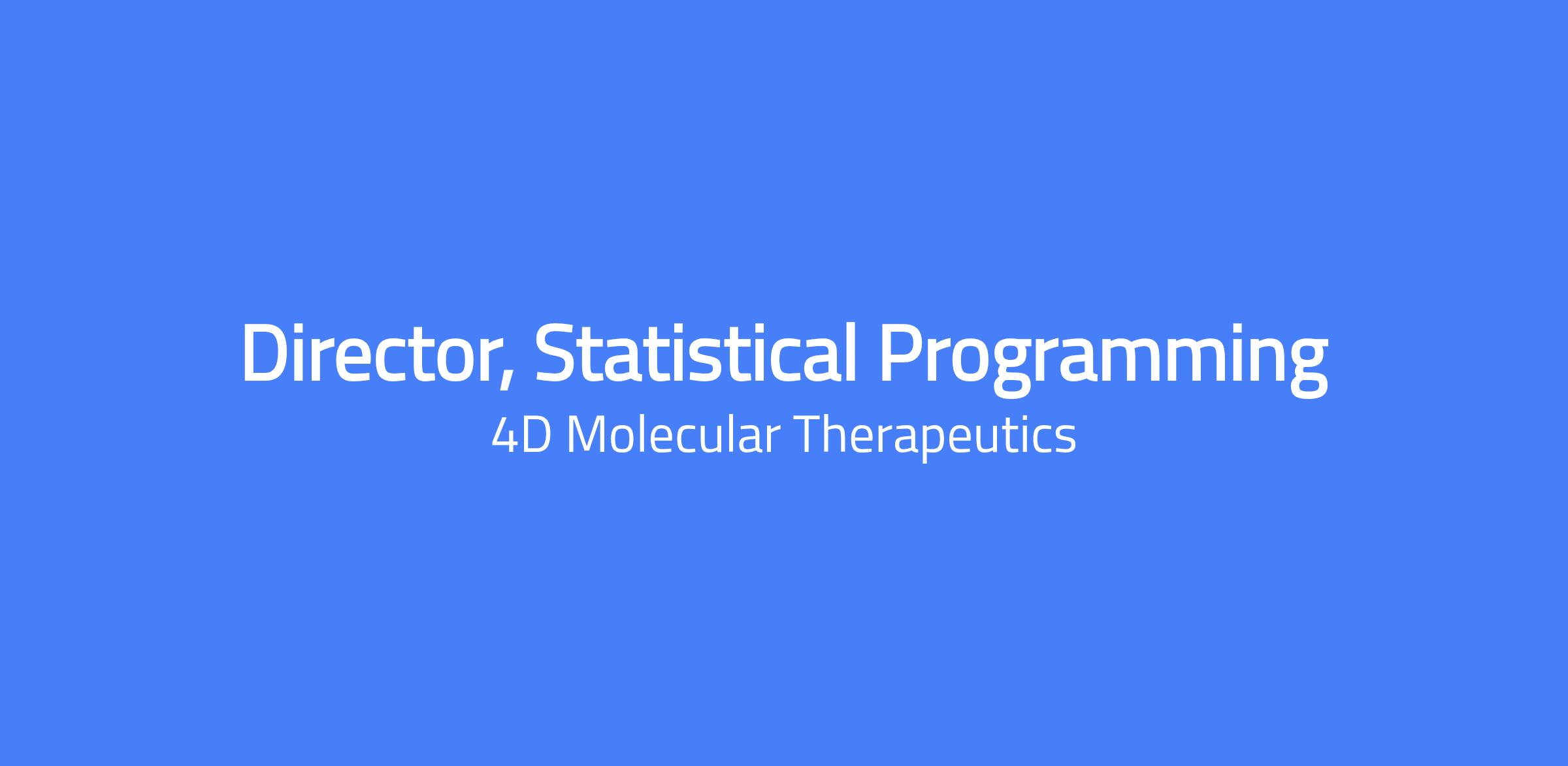 Director, Statistical Programming

4D Molecular Therapeutics